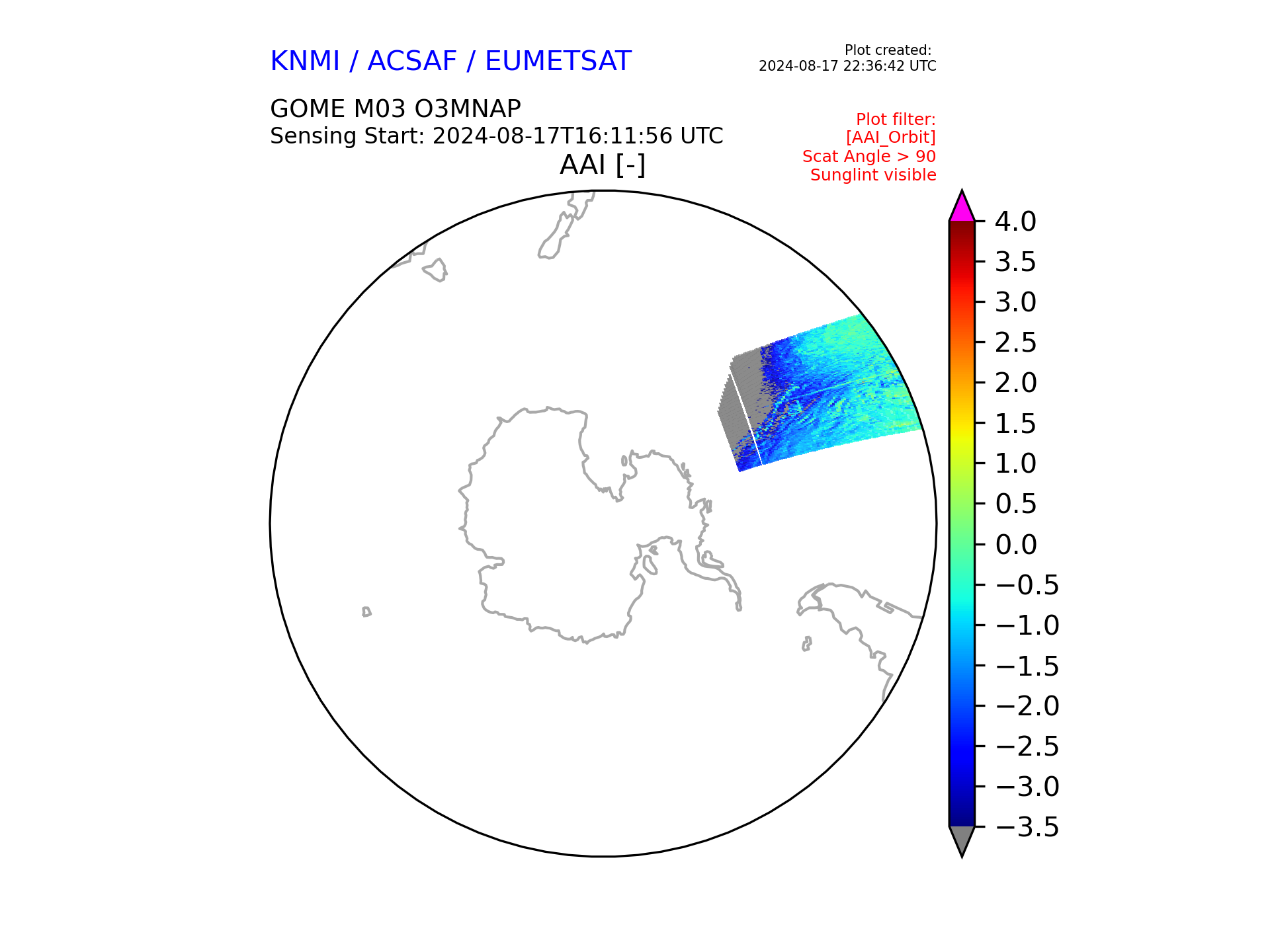 KNMI / ACSAF / EUMETSAT

Plot created:
2024-08-17 22:36:42 UTC

GOME M03 O3MNAP
Sensing Start: 2024-08-17T16:11:56 UTC

Plot filter:
[AAI_Orbit]
Scat Angle > 90
Sunglint visible

AAI [-]

4.0
3.5
3.0
2.5
2.0
1.5
1.0
0.5
0.0
−0.5
−1.0
−1.5
−2.0
−2.5
−3.0
−3.5